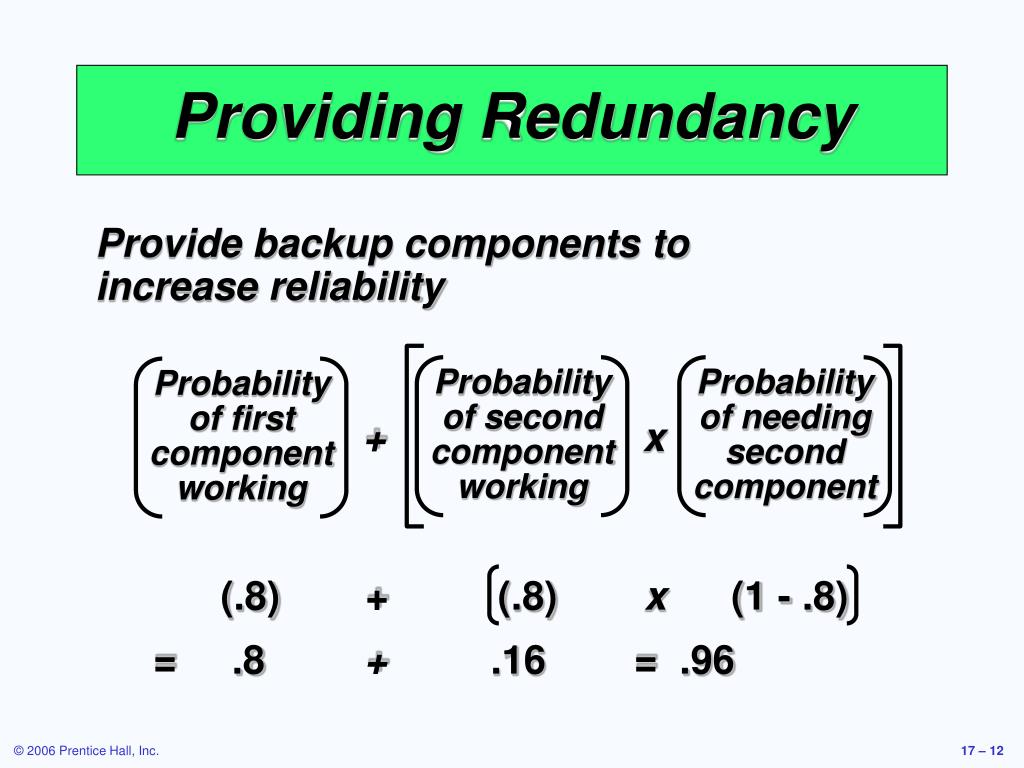 Providing Redundancy

Provide backup components to increase reliability

(Probability of first component working) + [(Probability of second component working) x (Probability of needing second component)]

(.8) + [(.8) x (1 - .8)]

= .8 + .16 = .96

© 2006 Prentice Hall, Inc.

17 – 12